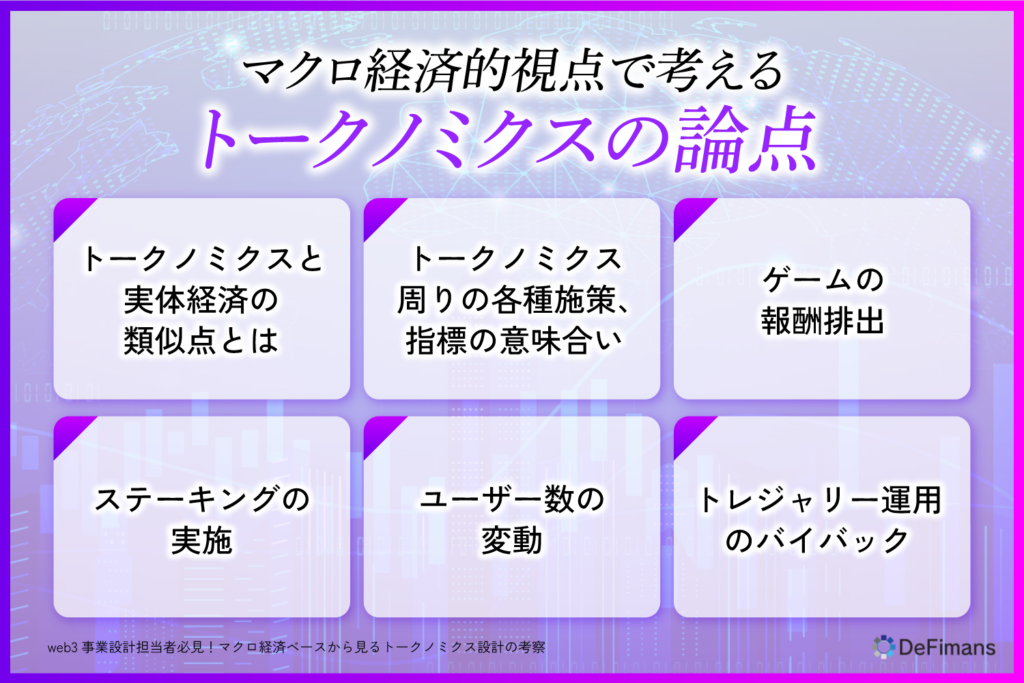 マクロ経済的視点で考える

トークノミクスの論点

トークノミクスと実体経済の類似点とは

トークノミクス周りの各種施策、指標の意味合い

ゲームの報酬排出

ステーキングの実施

ユーザー数の変動

トレジャリー運用のバイバック

web3 事業設計担当者必見！マクロ経済ベースから見るトークノミクス設計の考察

DeFimans